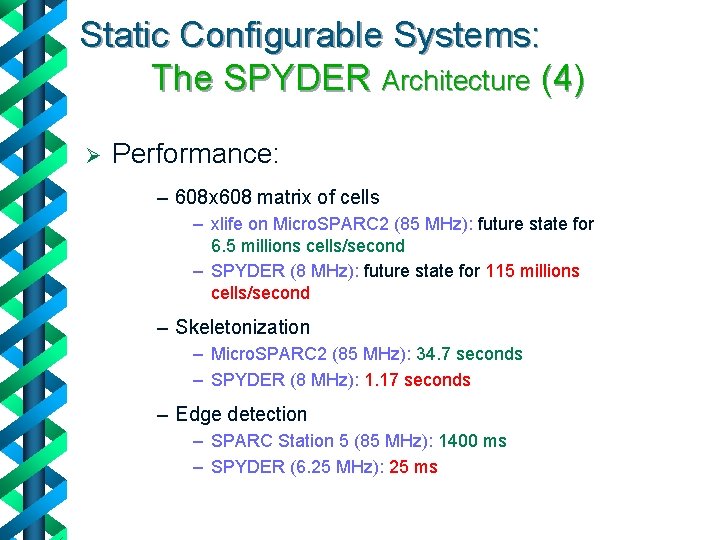 Static Configurable Systems:
The SPYDER Architecture (4)

➢ Performance:

– 608x608 matrix of cells
– xlife on MicroSPARC2 (85 MHz): future state for 6.5 millions cells/second
– SPYDER (8 MHz): future state for 115 millions cells/second

– Skeletonization
– MicroSPARC2 (85 MHz): 34.7 seconds
– SPYDER (8 MHz): 1.17 seconds

– Edge detection
– SPARC Station 5 (85 MHz): 1400 ms
– SPYDER (6.25 MHz): 25 ms